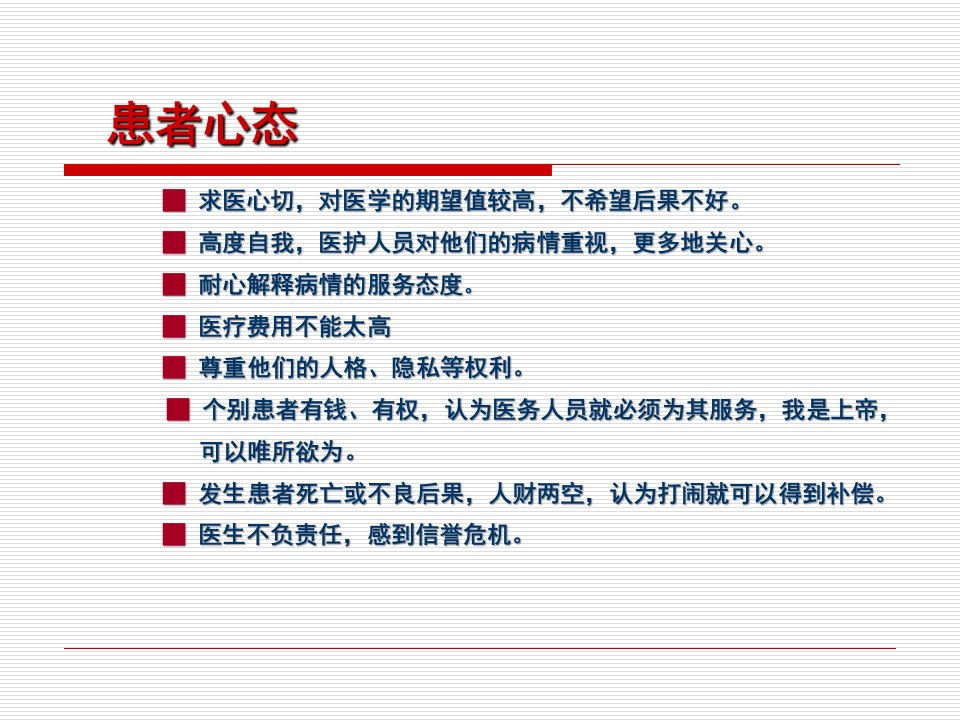 患者心态

■ 求医心切，对医学的期望值较高，不希望后果不好。
■ 高度自我，医护人员对他们的病情重视，更多地关心。
■ 耐心解释病情的服务态度。
■ 医疗费用不能太高
■ 尊重他们的人格、隐私等权利。
■ 个别患者有钱、有权，认为医务人员就必须为其服务，我是上帝，可以唯所欲为。
■ 发生患者死亡或不良后果，人财两空，认为打闹就可以得到补偿。
■ 医生不负责任，感到信誉危机。